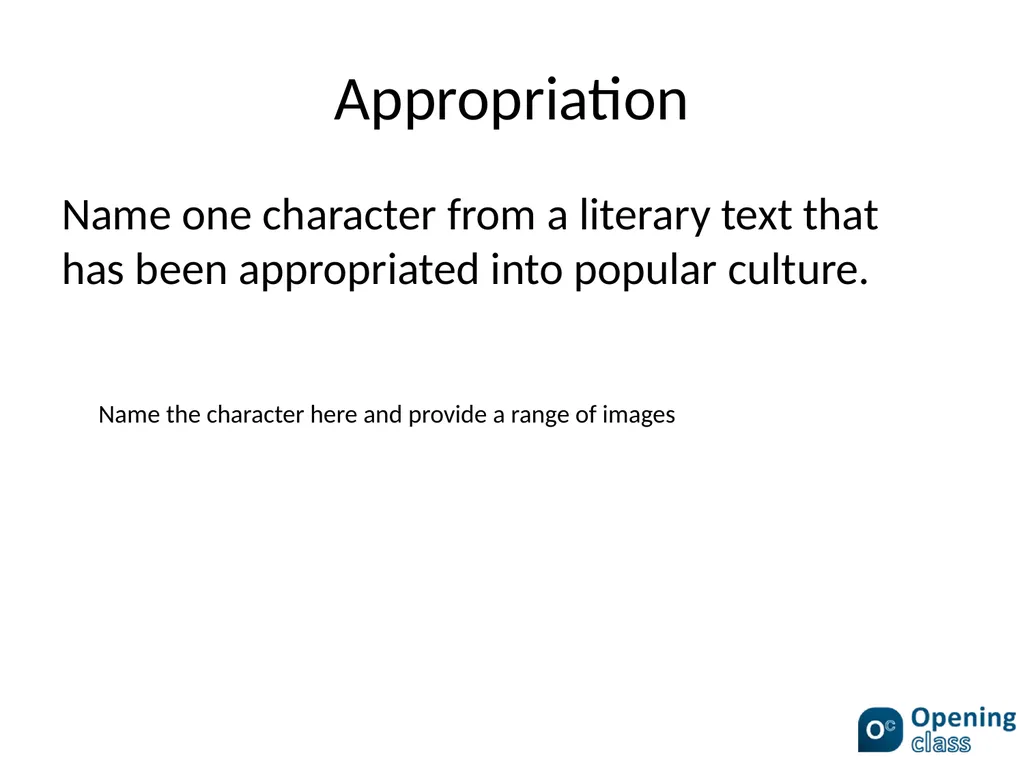 Appropriation

Name one character from a literary text that has been appropriated into popular culture.

Name the character here and provide a range of images

OC Opening class